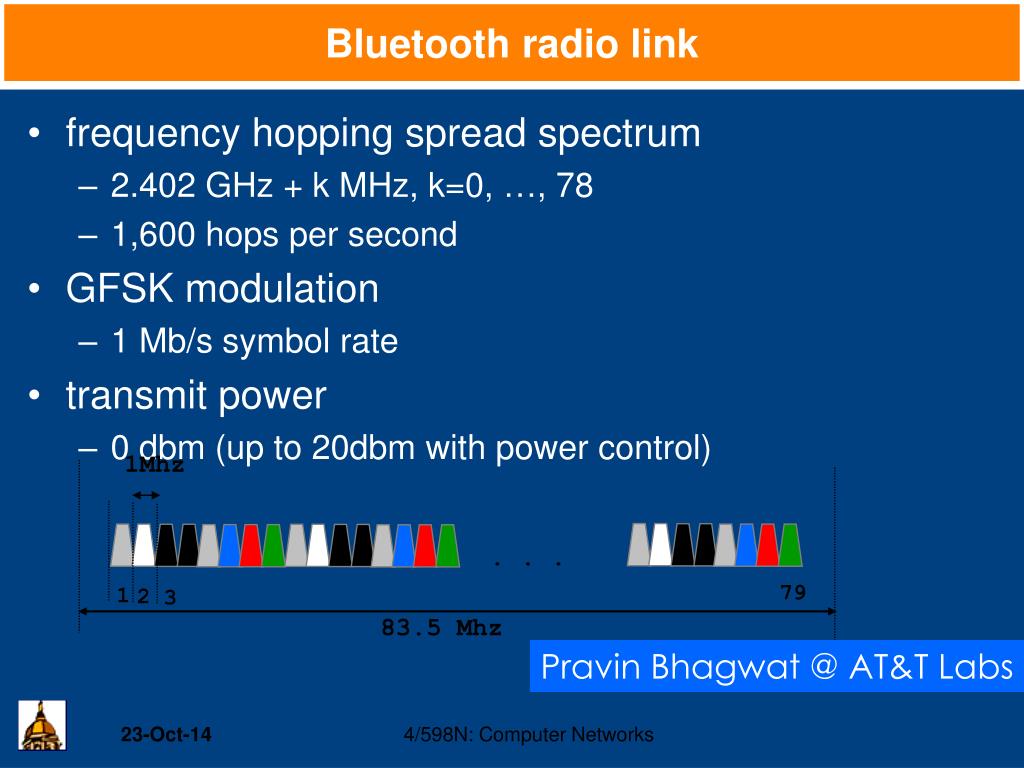 Bluetooth radio link

• frequency hopping spread spectrum
– 2.402 GHz + k MHz, k=0, …, 78
– 1,600 hops per second
• GFSK modulation
– 1 Mb/s symbol rate
• transmit power
– 0 dbm (up to 20dbm with power control)

1Mhz

. . .

1 2 3

79

83.5 Mhz

Pravin Bhagwat @ AT&T Labs

23-Oct-14

4/598N: Computer Networks